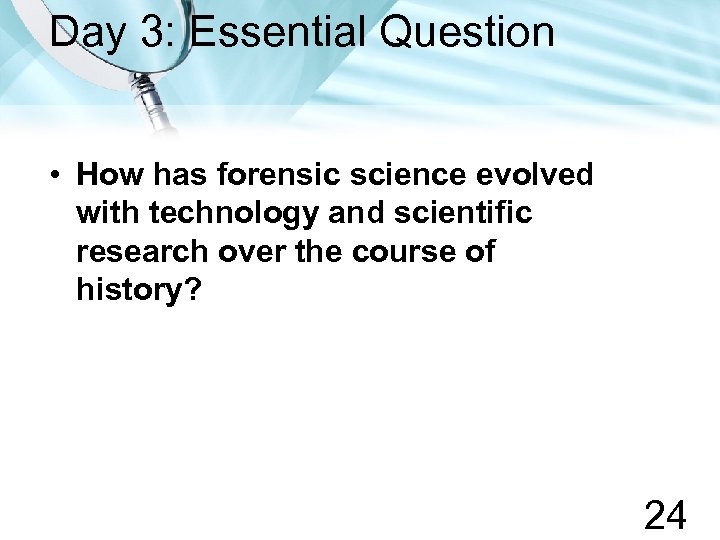 Day 3: Essential Question

• How has forensic science evolved with technology and scientific research over the course of history?

24